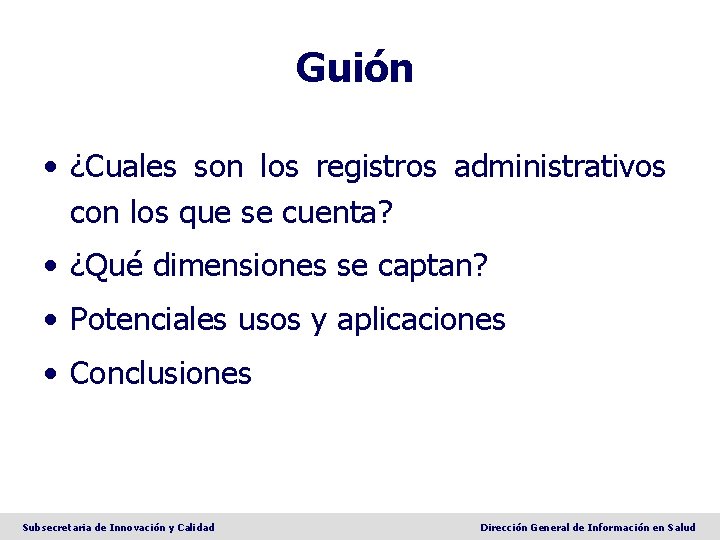 Guión

• ¿Cuales son los registros administrativos con los que se cuenta?
• ¿Qué dimensiones se captan?
• Potenciales usos y aplicaciones
• Conclusiones

Subsecretaria de Innovación y Calidad

Dirección General de Información en Salud